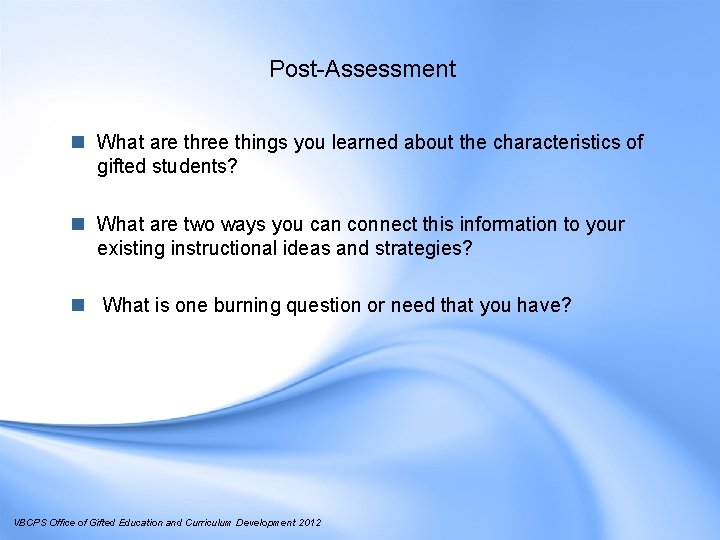 Post-Assessment

What are three things you learned about the characteristics of gifted students?

What are two ways you can connect this information to your existing instructional ideas and strategies?

What is one burning question or need that you have?

VBCPS Office of Gifted Education and Curriculum Development 2012